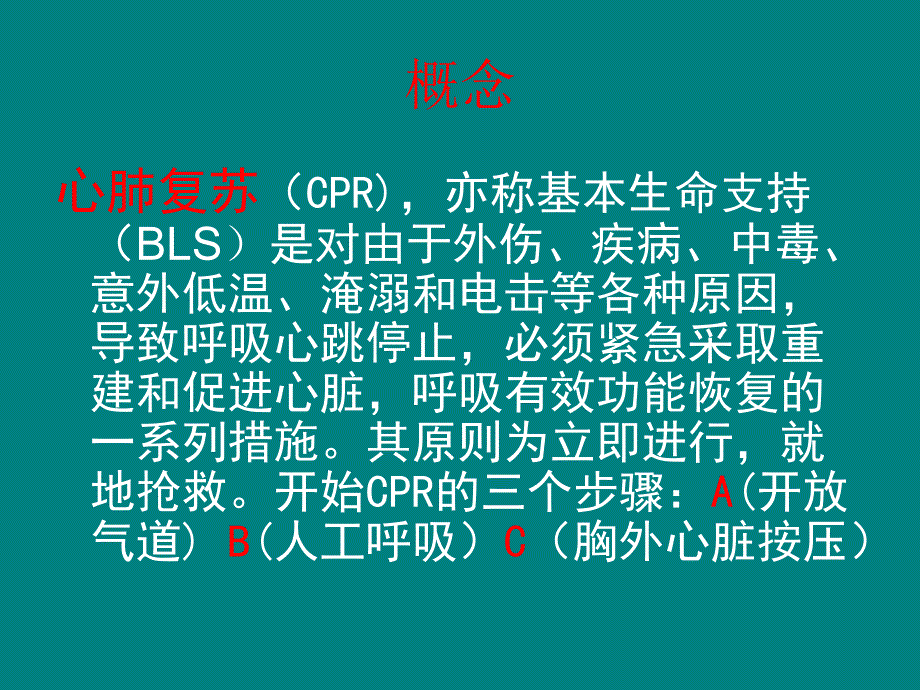 概念

心肺复苏（CPR)，亦称基本生命支持（BLS）是对由于外伤、疾病、中毒、意外低温、淹溺和电击等各种原因，导致呼吸心跳停止，必须紧急采取重建和促进心脏，呼吸有效功能恢复的一系列措施。其原则为立即进行，就地抢救。开始CPR的三个步骤：A(开放气道) B(人工呼吸）C（胸外心脏按压）